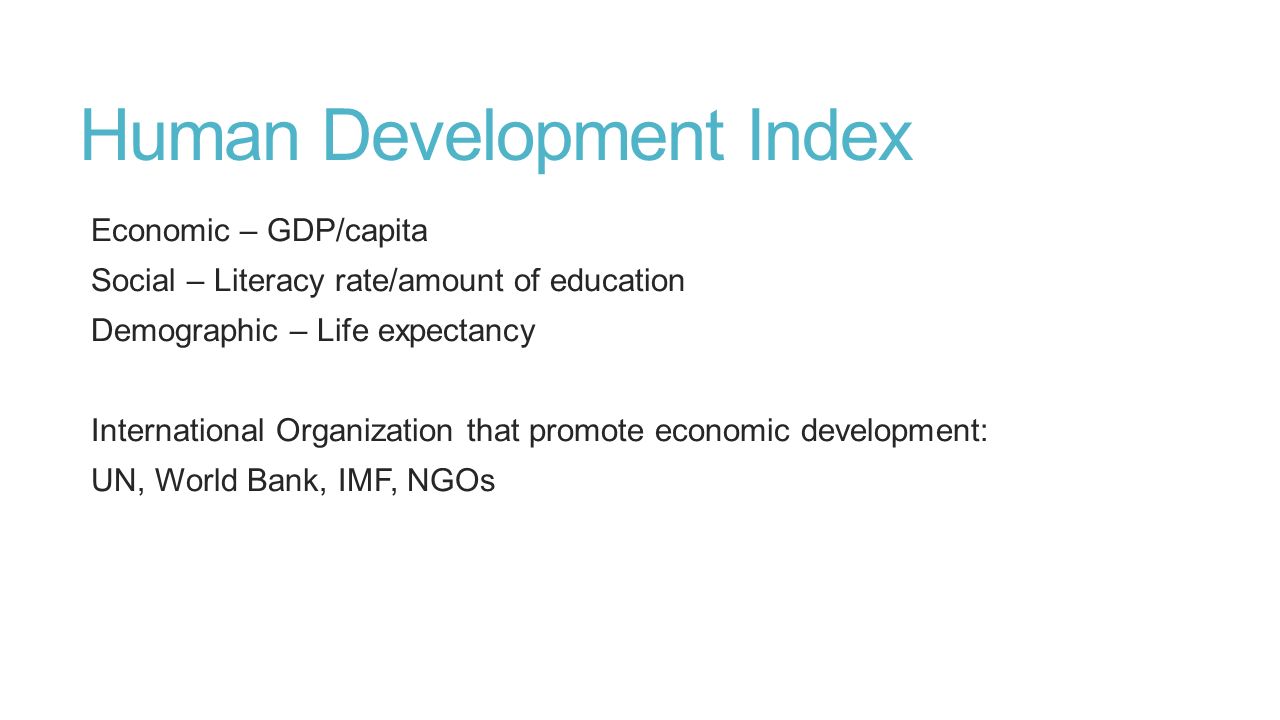 Human Development Index

Economic – GDP/capita
Social – Literacy rate/amount of education
Demographic – Life expectancy

International Organization that promote economic development:
UN, World Bank, IMF, NGOs